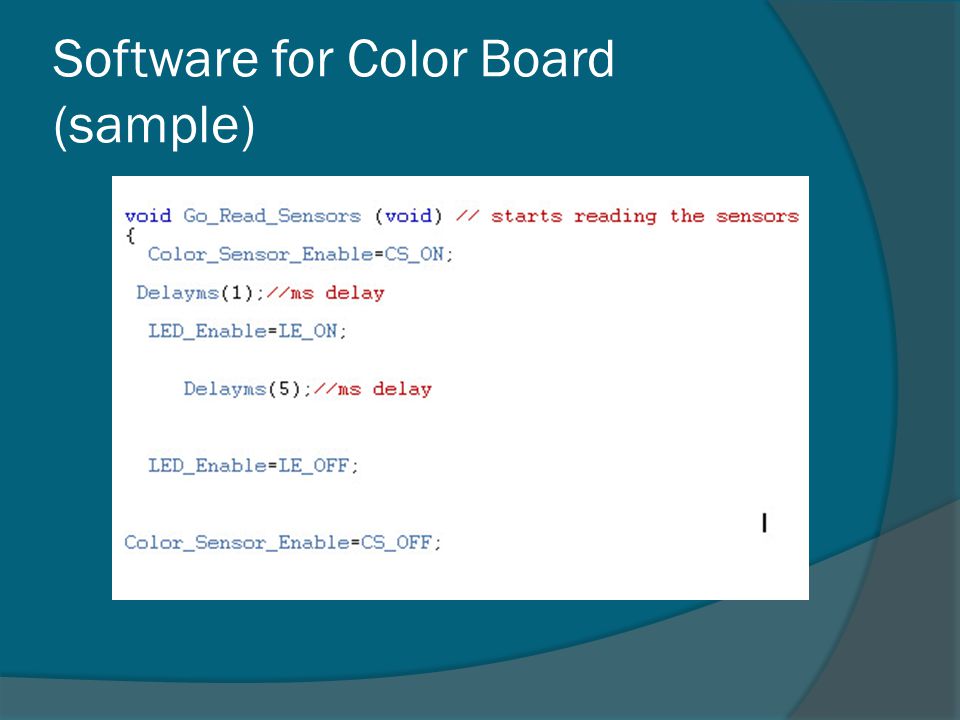 Software for Color Board (sample)

void Go_Read_Sensors (void) // starts reading the sensors
{
Color_Sensor_Enable=CS_ON;

Delayms(1);//ms delay

LED_Enable=LE_ON;

Delayms(5);//ms delay

LED_Enable=LE_OFF;

Color_Sensor_Enable=CS_OFF;